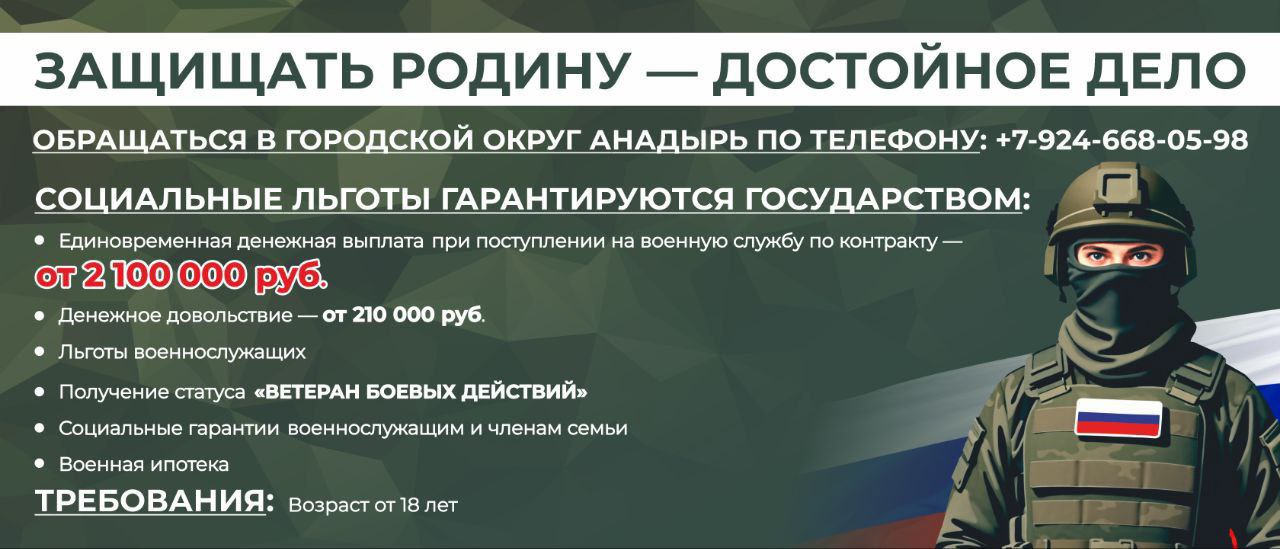 ЗАЩИЩАТЬ РОДИНУ — ДОСТОЙНОЕ ДЕЛО

ОБРАЩАТЬСЯ В ГОРОДСКОЙ ОКРУГ АНАДЫРЬ ПО ТЕЛЕФОНУ: +7-924-668-05-98

СОЦИАЛЬНЫЕ ЛЬГОТЫ ГАРАНТИРУЮТСЯ ГОСУДАРСТВОМ:

• Единовременная денежная выплата при поступлении на военную службу по контракту — от 2 100 000 руб.
• Денежное довольствие — от 210 000 руб.
• Льготы военнослужащих
• Получение статуса «ВЕТЕРАН БОЕВЫХ ДЕЙСТВИЙ»
• Социальные гарантии военнослужащим и членам семьи
• Военная ипотека

ТРЕБОВАНИЯ: Возраст от 18 лет